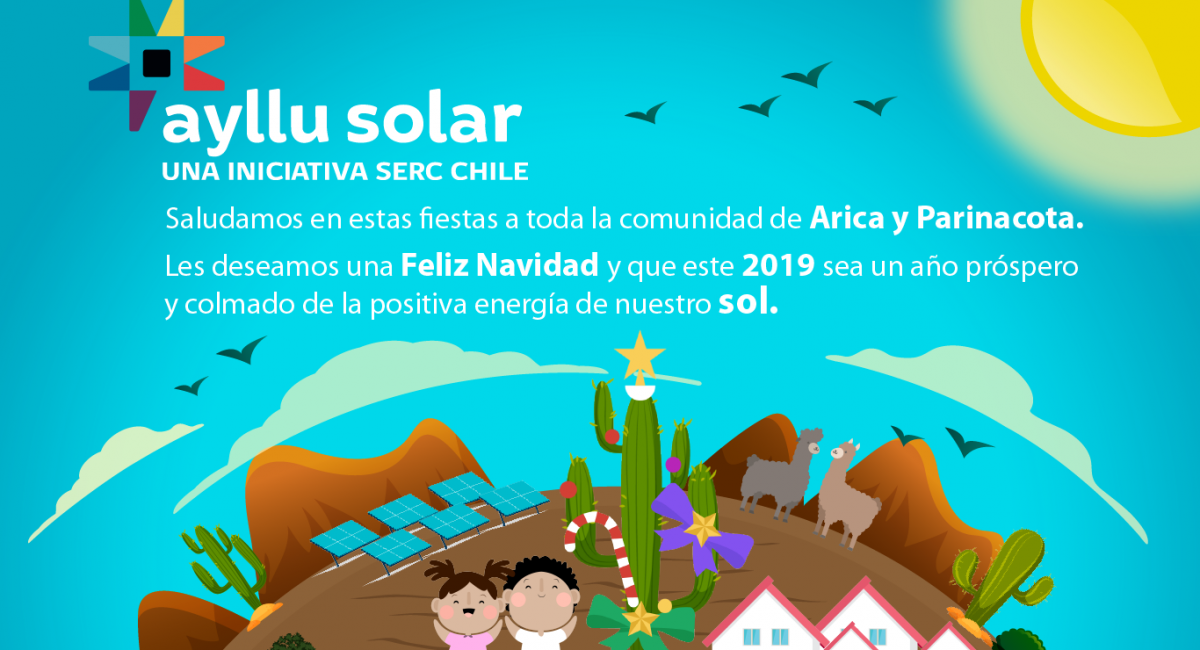 ayllu solar
UNA INICIATIVA SERC CHILE

Saludamos en estas fiestas a toda la comunidad de Arica y Parinacota.

Les deseamos una Feliz Navidad y que este 2019 sea un año próspero y colmado de la positiva energía de nuestro sol.